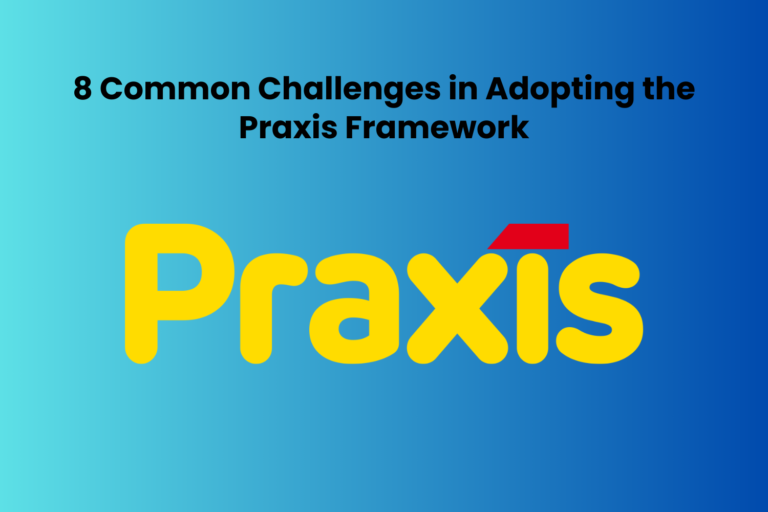 8 Common Challenges in Adopting the Praxis Framework

Praxis